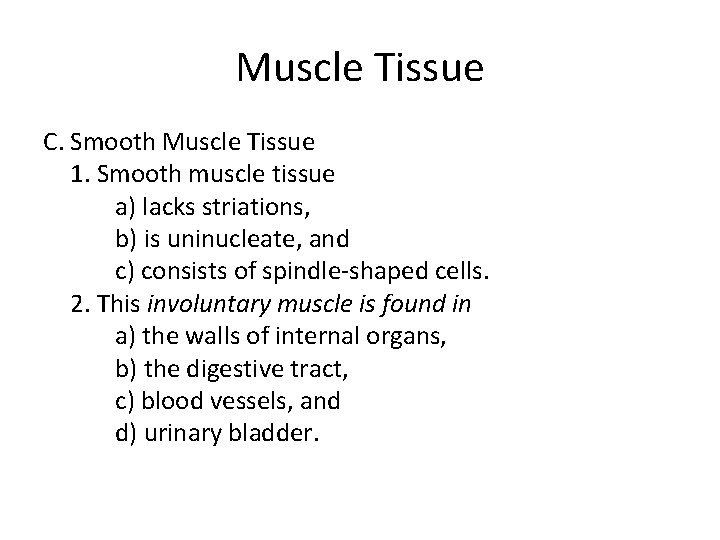 Muscle Tissue

C. Smooth Muscle Tissue
1. Smooth muscle tissue
a) lacks striations,
b) is uninucleate, and
c) consists of spindle-shaped cells.
2. This involuntary muscle is found in
a) the walls of internal organs,
b) the digestive tract,
c) blood vessels, and
d) urinary bladder.